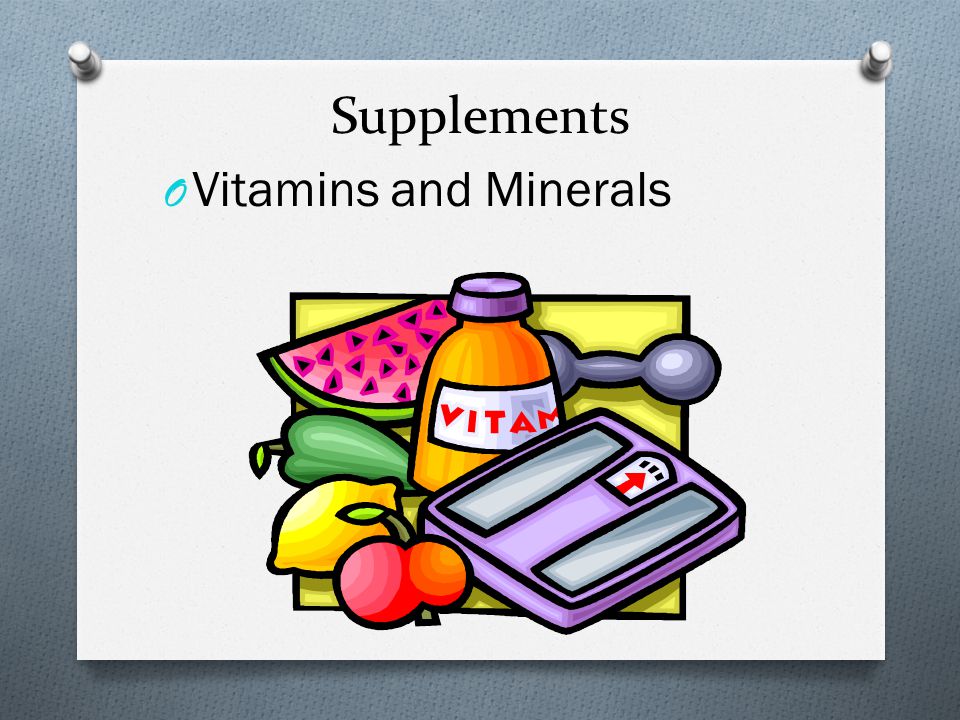 Supplements

O Vitamins and Minerals

VITAM